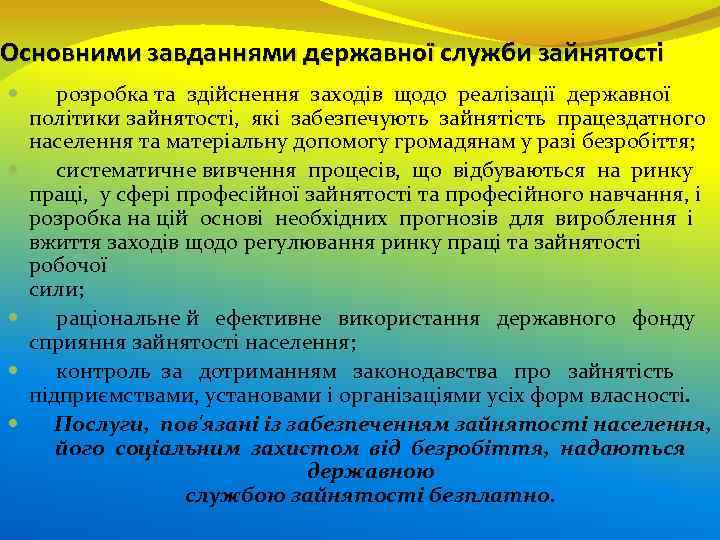 Основними завданнями державної служби зайнятості

розробка та здійснення заходів щодо реалізації державної політики зайнятості, які забезпечують зайнятість працездатного населення та матеріальну допомогу громадянам у разі безробіття;

систематичне вивчення процесів, що відбуваються на ринку праці, у сфері професійної зайнятості та професійного навчання, і розробка на цій основі необхідних прогнозів для вироблення і вжиття заходів щодо регулювання ринку праці та зайнятості робочої сили;

раціональне й ефективне використання державного фонду сприяння зайнятості населення;

контроль за дотриманням законодавства про зайнятість підприємствами, установами і організаціями усіх форм власності.

Послуги, пов'язані із забезпеченням зайнятості населення, його соціальним захистом від безробіття, надаються державною службою зайнятості безплатно.